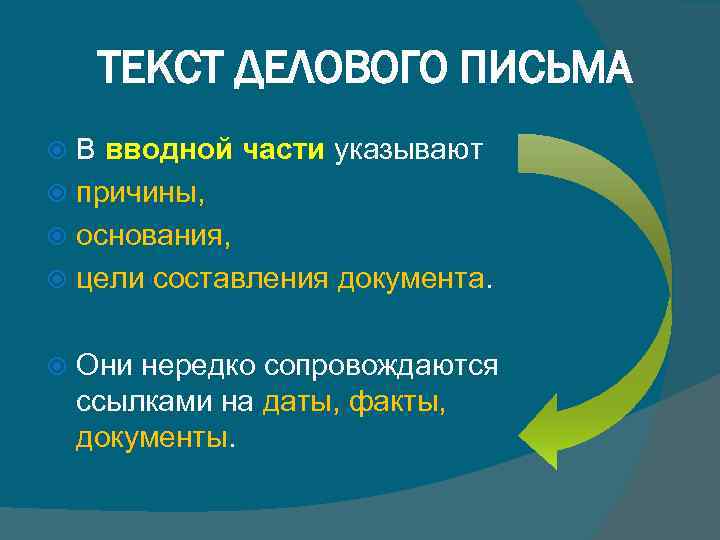 ТЕКСТ ДЕЛОВОГО ПИСЬМА

В вводной части указывают

причины,

основания,

цели составления документа.

Они нередко сопровождаются ссылками на даты, факты, документы.